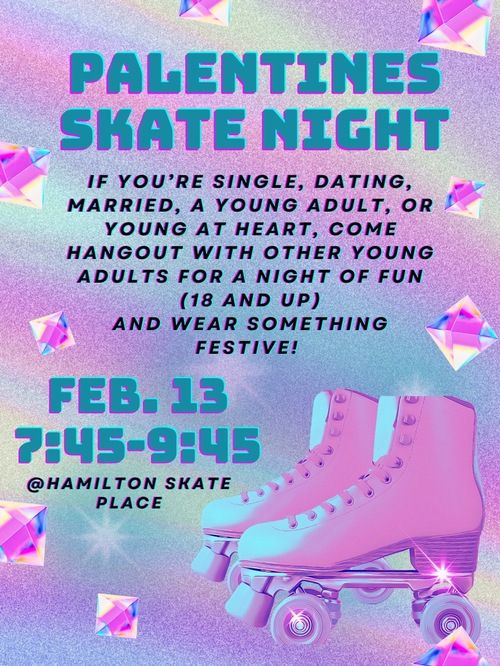 PALENTINES SKATE NIGHT

IF YOU'RE SINGLE, DATING, MARRIED, A YOUNG ADULT, OR YOUNG AT HEART, COME HANGOUT WITH OTHER YOUNG ADULTS FOR A NIGHT OF FUN (18 AND UP)
AND WEAR SOMETHING FESTIVE!

FEB. 13
7:45-9:45

@HAMILTON SKATE PLACE